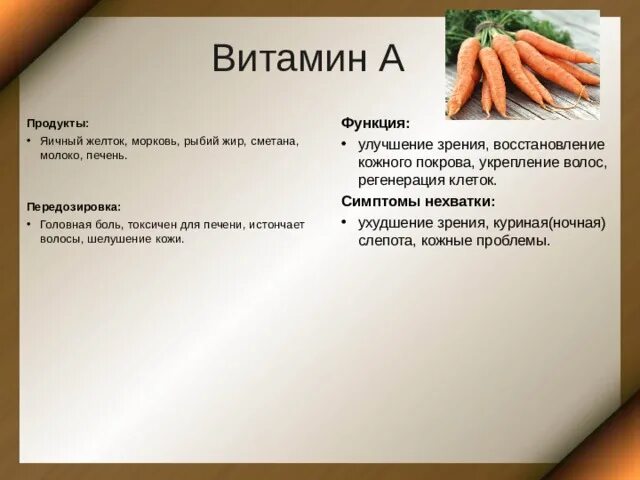 Витамин А

Продукты:

• Яичный желток, морковь, рыбий жир, сметана, молоко, печень.

Передозировка:

• Головная боль, токсичен для печени, истончает волосы, шелушение кожи.

Функция:

• улучшение зрения, восстановление кожного покрова, укрепление волос, регенерация клеток.

Симптомы нехватки:

• ухудшение зрения, куриная(ночная) слепота, кожные проблемы.